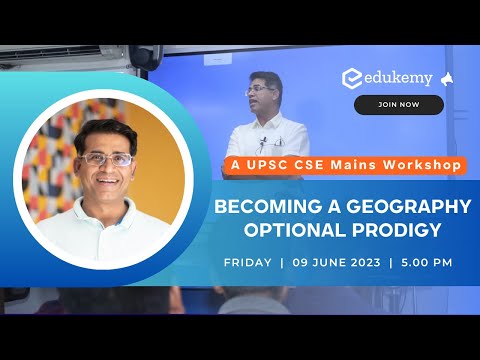 edukemy

JOIN NOW

A UPSC CSE Mains Workshop

BECOMING A GEOGRAPHY OPTIONAL PRODIGY

FRIDAY | 09 JUNE 2023 | 5.00 PM